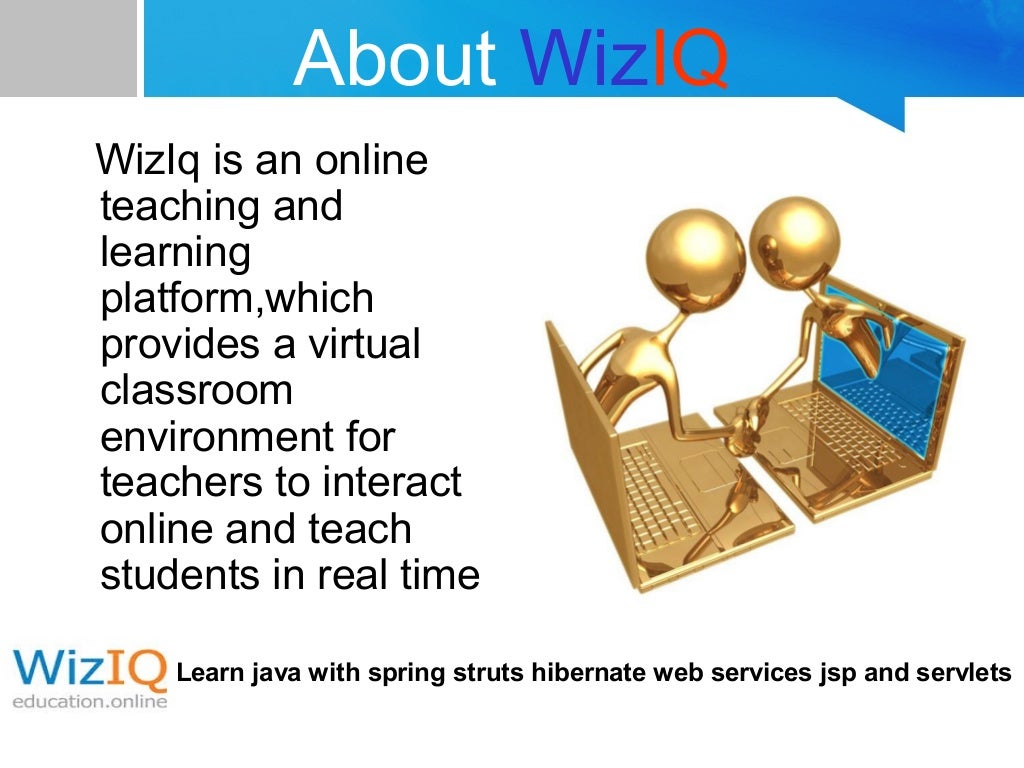 About WizIQ

WizIq is an online teaching and learning platform,which provides a virtual classroom environment for teachers to interact online and teach students in real time

WizIQ
education.online

Learn java with spring struts hibernate web services jsp and servlets